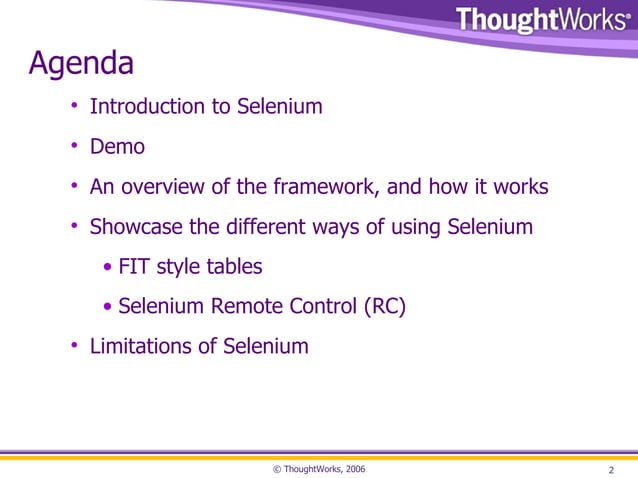 ThoughtWorks®

Agenda

• Introduction to Selenium
• Demo
• An overview of the framework, and how it works
• Showcase the different ways of using Selenium
  • FIT style tables
  • Selenium Remote Control (RC)
• Limitations of Selenium

© ThoughtWorks, 2006

2